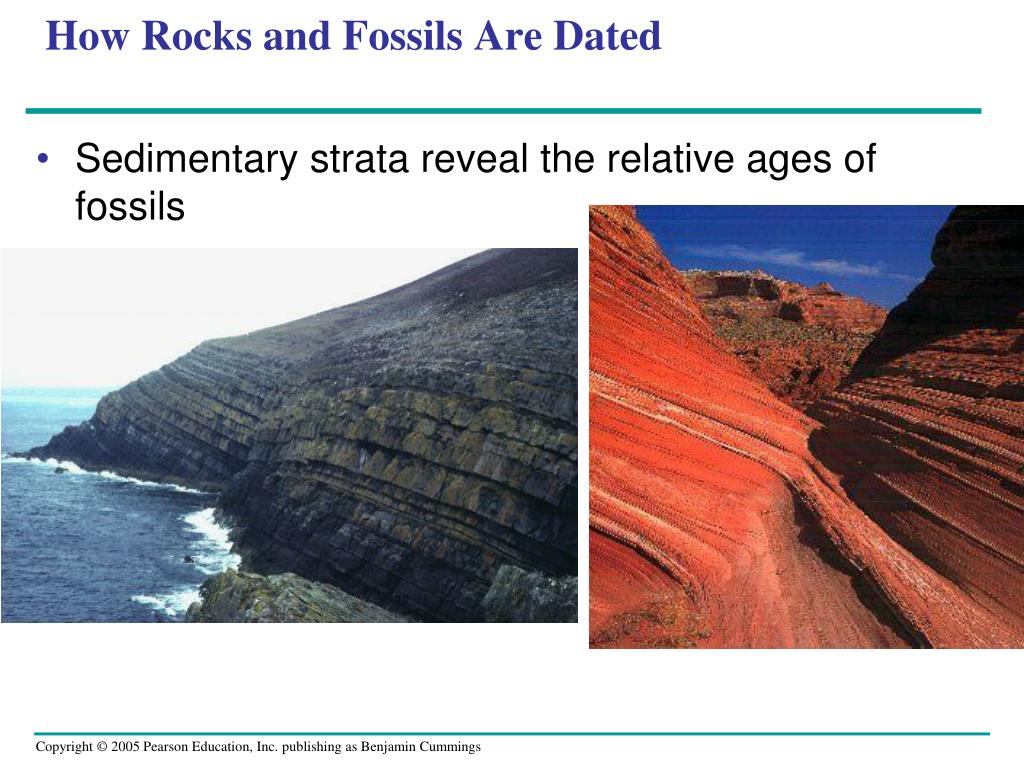 How Rocks and Fossils Are Dated

• Sedimentary strata reveal the relative ages of fossils

Copyright © 2005 Pearson Education, Inc. publishing as Benjamin Cummings